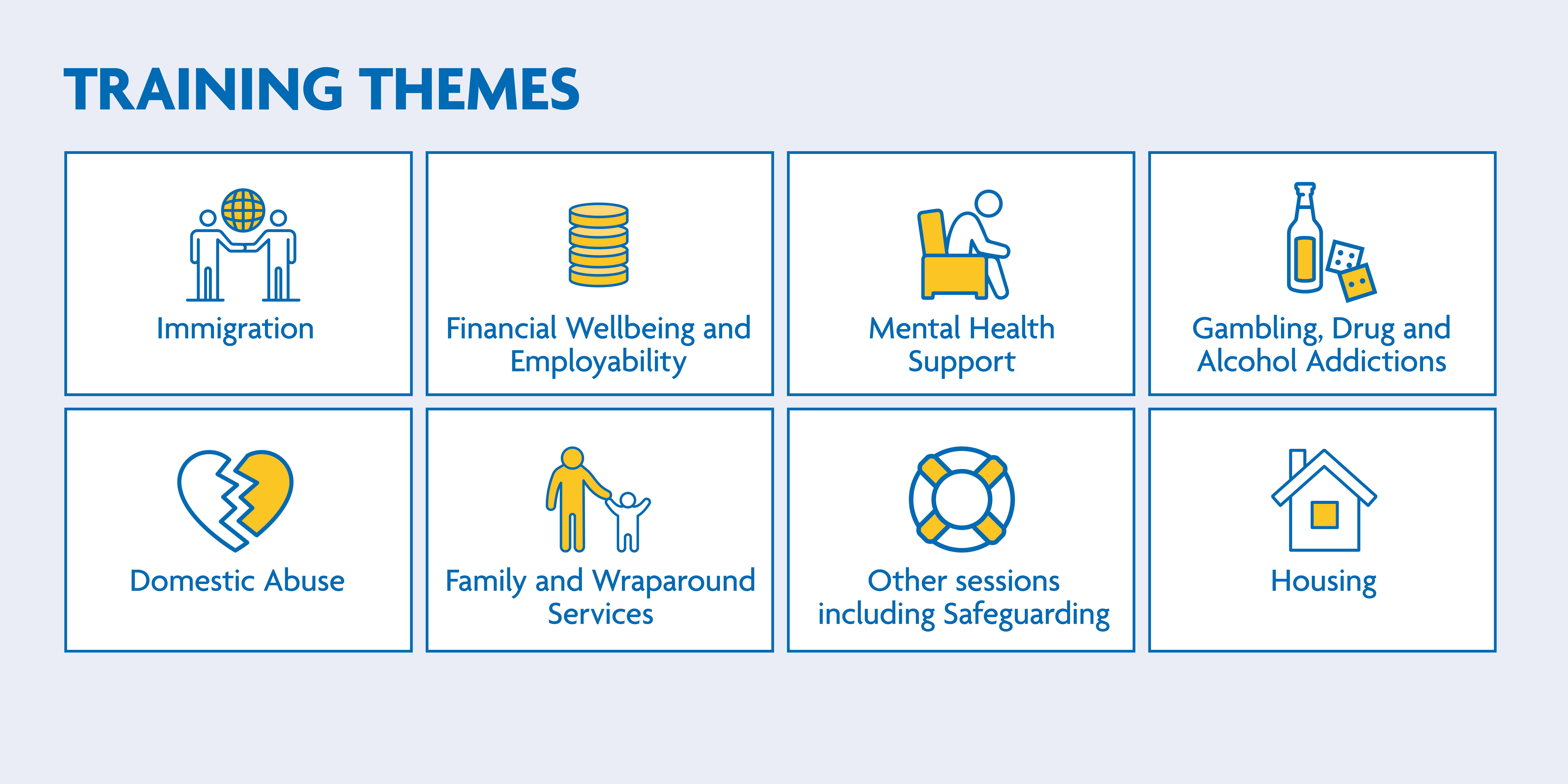 TRAINING THEMES

Immigration

Financial Wellbeing and Employability

Mental Health Support

Gambling, Drug and Alcohol Addictions

Domestic Abuse

Family and Wraparound Services

Other sessions including Safeguarding

Housing